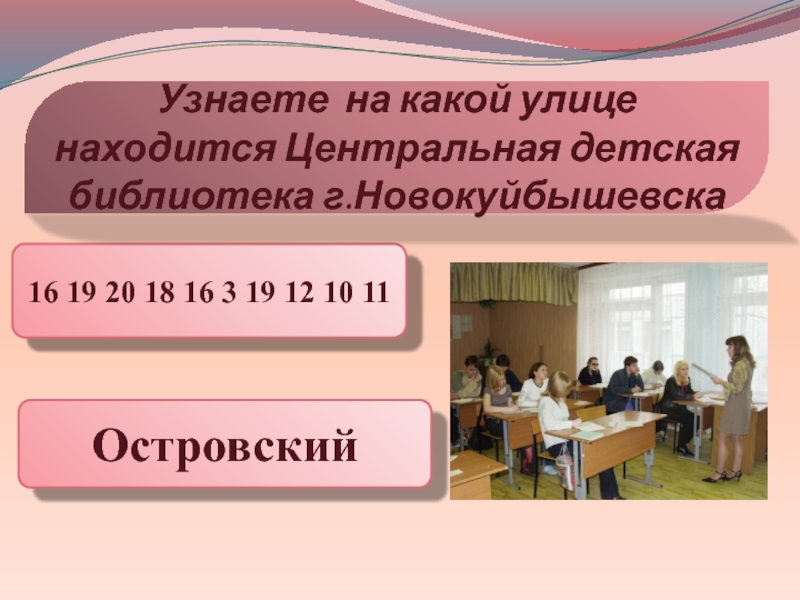 Узнаете на какой улице находится Центральная детская библиотека г.Новокуйбышевска

16 19 20 18 16 3 19 12 10 11

Островский